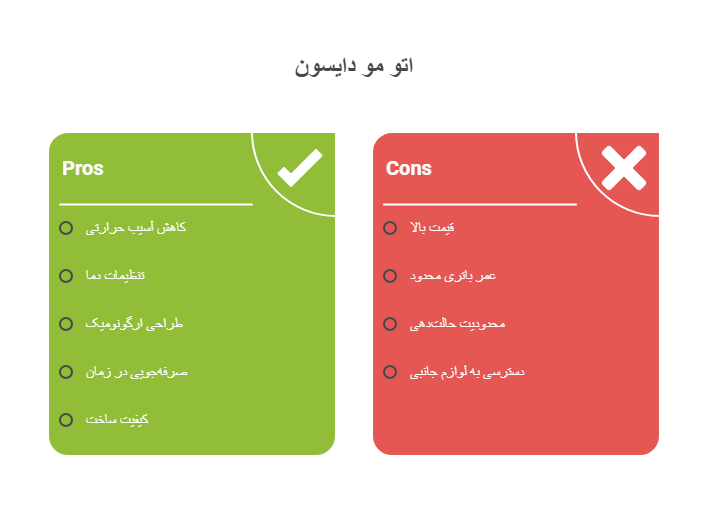 اتو مو دایسون

Pros

کاهش آسیب حرارتی

تنظیمات دما

طراحی ارگونومیک

صرفه‌جویی در زمان

کیفیت ساخت

Cons

قیمت بالا

عمر باتری محدود

محدودیت حالت‌دهی

دسترسی به لوازم جانبی